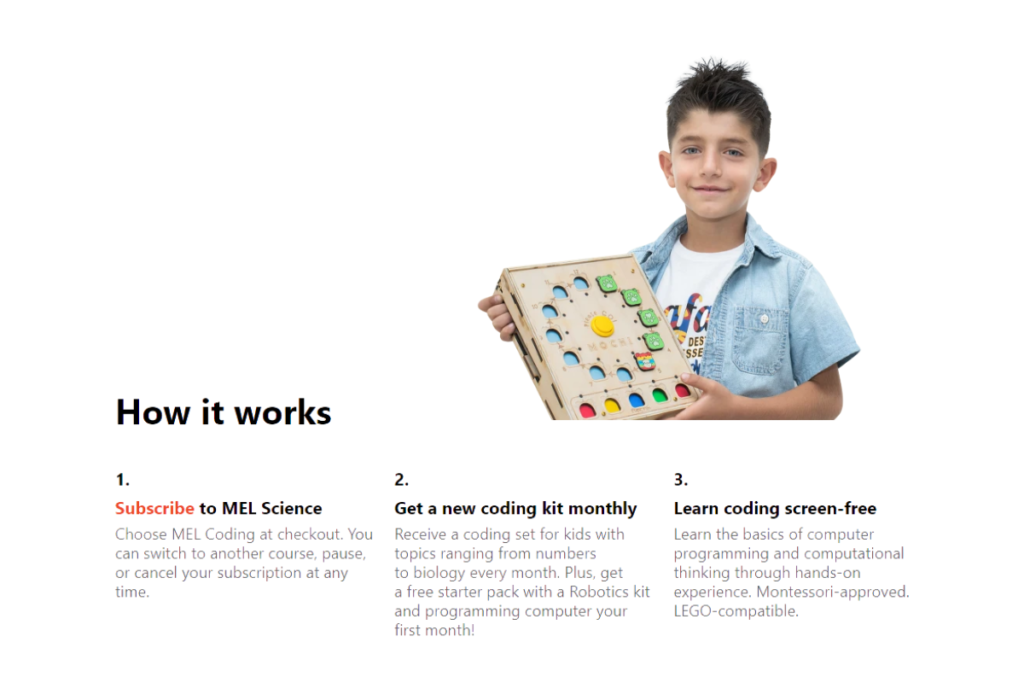 MOCHI

How it works

1.

Subscribe to MEL Science

Choose MEL Coding at checkout. You can switch to another course, pause, or cancel your subscription at any time.

2.

Get a new coding kit monthly

Receive a coding set for kids with topics ranging from numbers to biology every month. Plus, get a free starter pack with a Robotics kit and programming computer your first month!

3.

Learn coding screen-free

Learn the basics of computer programming and computational thinking through hands-on experience. Montessori-approved. LEGO-compatible.